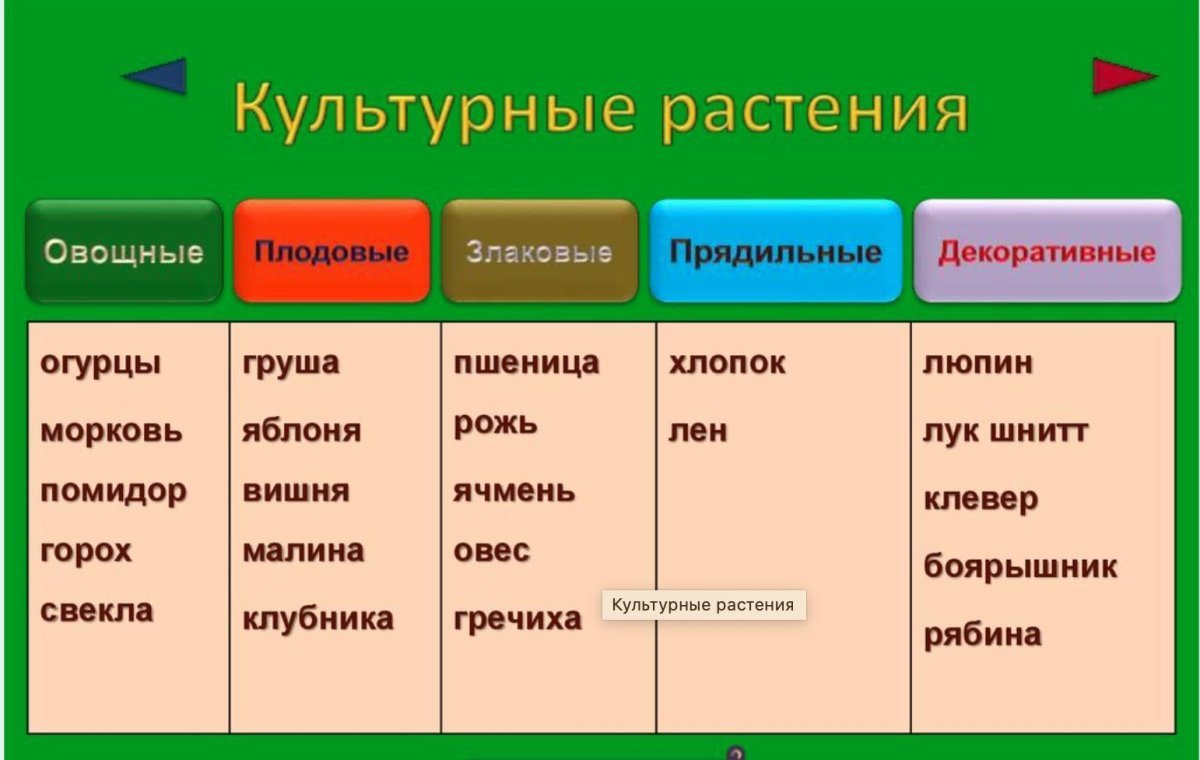 Культурные растения

| Овощные | Плодовые | Злаковые | Прядильные | Декоративные |
|---|---|---|---|---|
| огурцы | груша | пшеница | хлопок | люпин |
| морковь | яблоня | рожь | лен | лук шнитт |
| помидор | вишня | ячмень | | клевер |
| горох | малина | овес | | боярышник |
| свекла | клубника | гречиха | | рябина |

Культурные растения